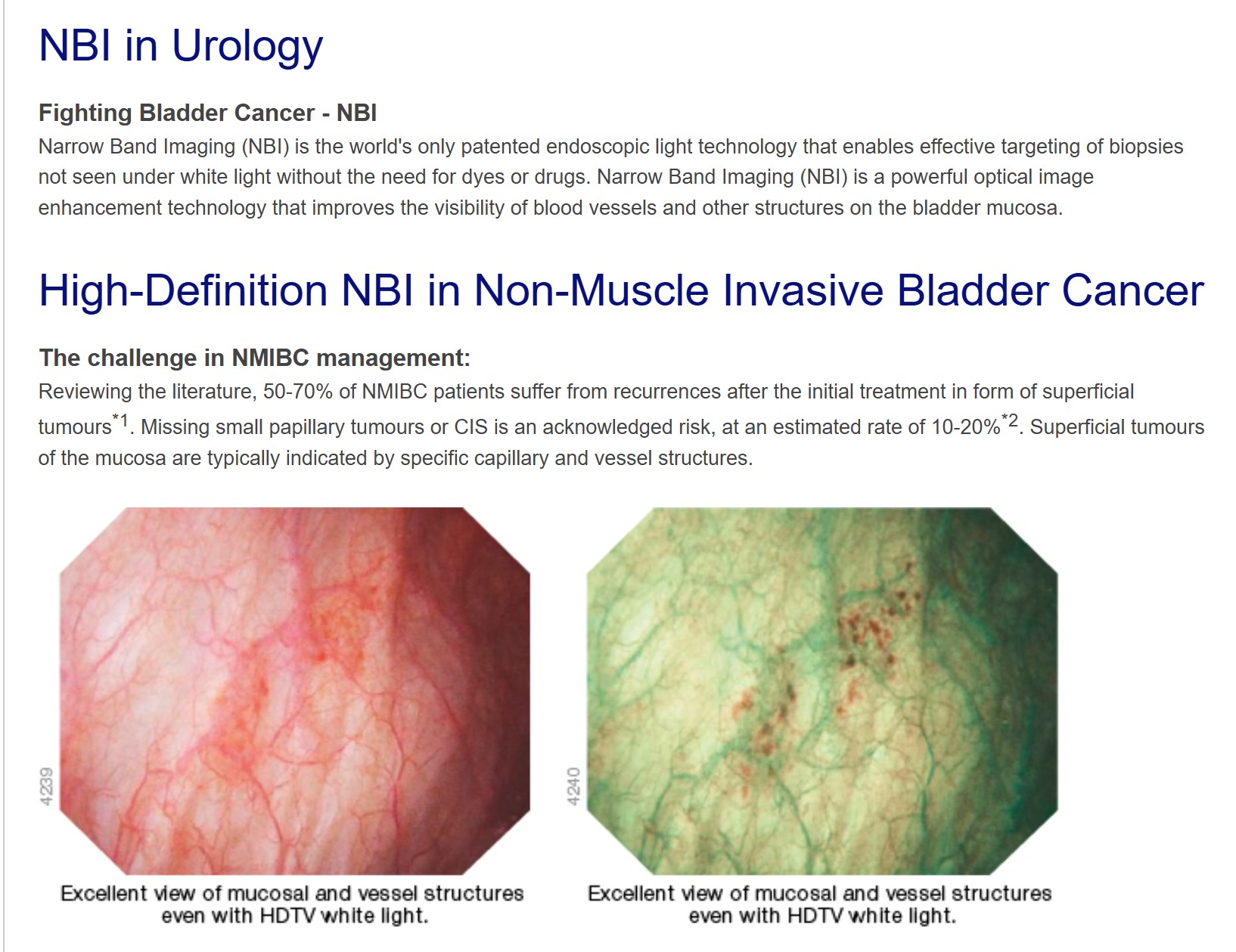 NBI in Urology

Fighting Bladder Cancer - NBI

Narrow Band Imaging (NBI) is the world's only patented endoscopic light technology that enables effective targeting of biopsies not seen under white light without the need for dyes or drugs. Narrow Band Imaging (NBI) is a powerful optical image enhancement technology that improves the visibility of blood vessels and other structures on the bladder mucosa.

High-Definition NBI in Non-Muscle Invasive Bladder Cancer

The challenge in NMIBC management:

Reviewing the literature, 50-70% of NMIBC patients suffer from recurrences after the initial treatment in form of superficial tumours$^{*1}$. Missing small papillary tumours or CIS is an acknowledged risk, at an estimated rate of 10-20%$^{*2}$. Superficial tumours of the mucosa are typically indicated by specific capillary and vessel structures.

4239

Excellent view of mucosal and vessel structures even with HDTV white light.

4240

Excellent view of mucosal and vessel structures even with HDTV white light.